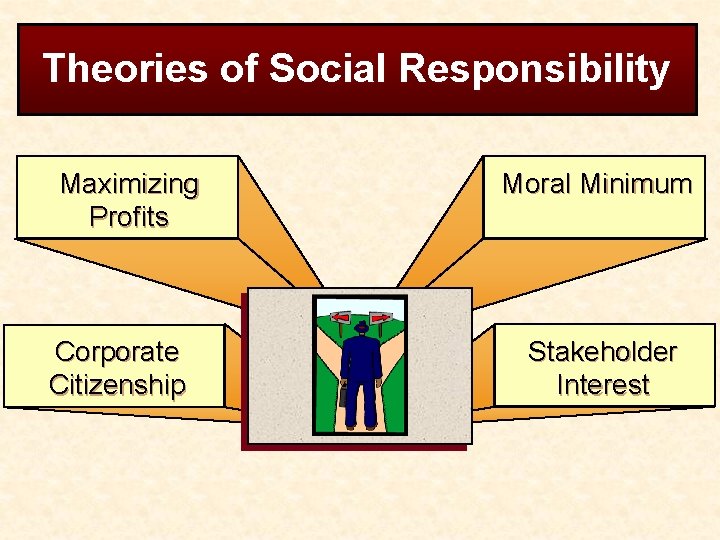 Theories of Social Responsibility

Maximizing Profits

Moral Minimum

Corporate Citizenship

Stakeholder Interest